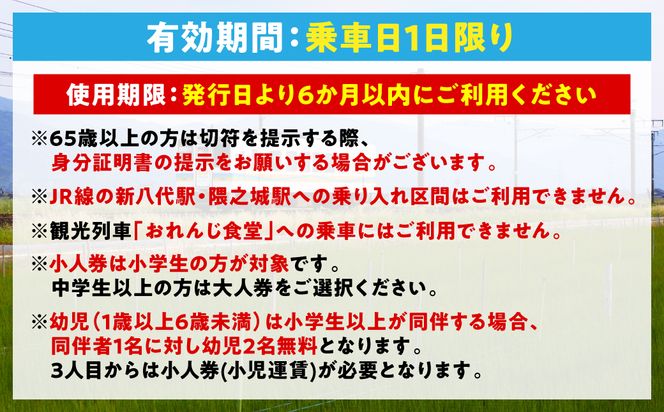 有効期間：乗車日1日限り

使用期限：発行日より6か月以内にご利用ください

※65歳以上の方は切符を提示する際、身分証明書の提示をお願いする場合がございます。

※JR線の新八代駅・隈之城駅への乗り入れ区間はご利用できません。

※観光列車「おれんじ食堂」への乗車にはご利用できません。

※小人券は小学生の方が対象です。中学生以上の方は大人券をご選択ください。

※幼児（1歳以上6歳未満）は小学生以上が同伴する場合、同伴者1名に対し幼児2名無料となります。3人目からは小人券(小児運賃)が必要となります。